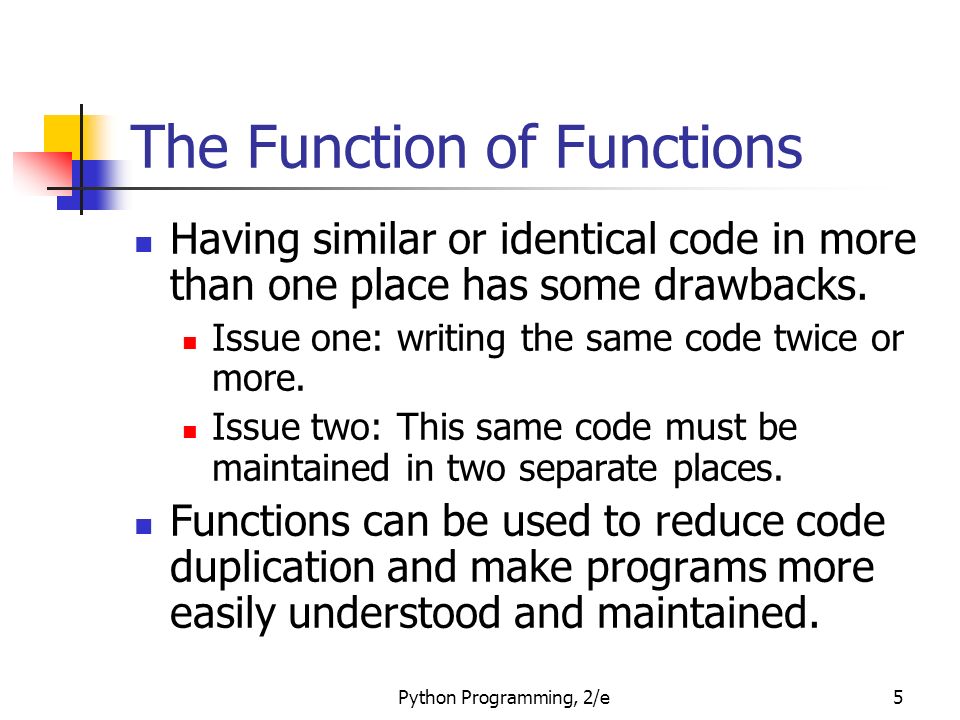 The Function of Functions

- Having similar or identical code in more than one place has some drawbacks.
  - Issue one: writing the same code twice or more.
  - Issue two: This same code must be maintained in two separate places.
- Functions can be used to reduce code duplication and make programs more easily understood and maintained.

Python Programming, 2/e

5